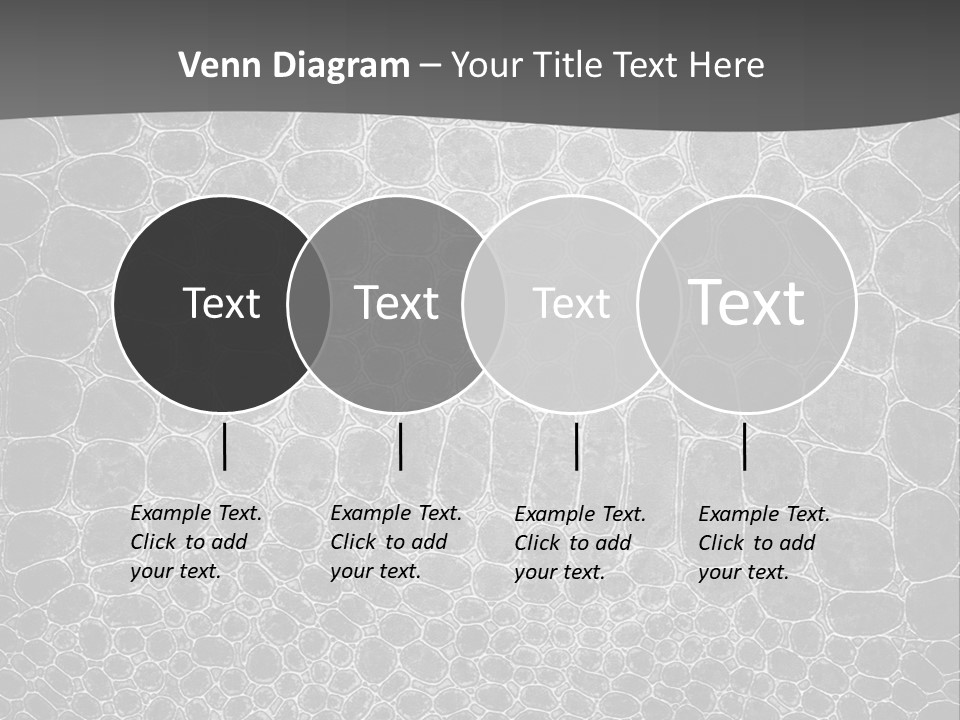 Venn Diagram – Your Title Text Here

Text

Text

Text

Text

Example Text. Click to add your text.

Example Text. Click to add your text.

Example Text. Click to add your text.

Example Text. Click to add your text.